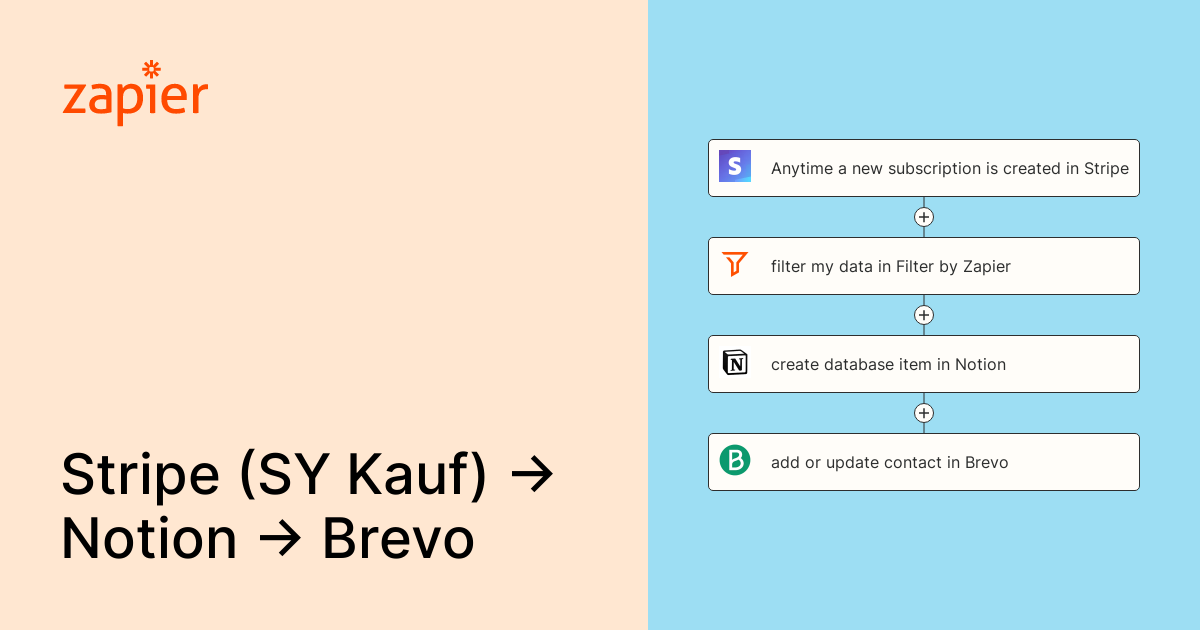 zapier

Stripe (SY Kauf) → Notion → Brevo

S Anytime a new subscription is created in Stripe

filter my data in Filter by Zapier

N create database item in Notion

B add or update contact in Brevo